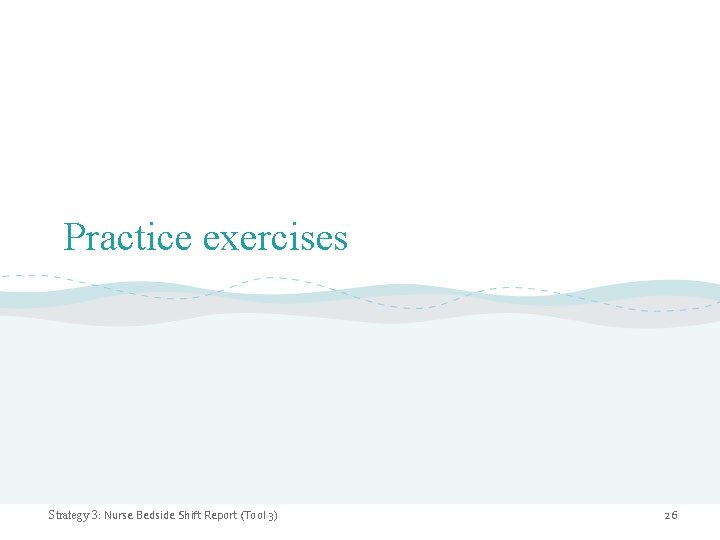 Practice exercises

Strategy 3: Nurse Bedside Shift Report (Tool 3)

26